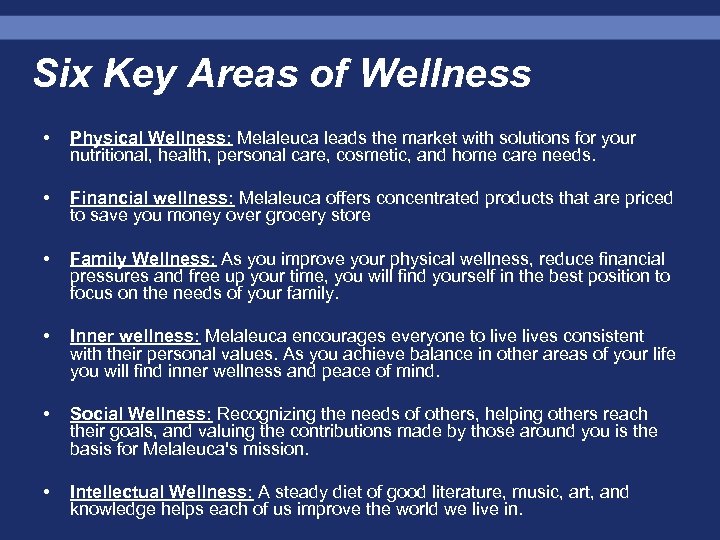 Six Key Areas of Wellness

• Physical Wellness: Melaleuca leads the market with solutions for your nutritional, health, personal care, cosmetic, and home care needs.

• Financial wellness: Melaleuca offers concentrated products that are priced to save you money over grocery store

• Family Wellness: As you improve your physical wellness, reduce financial pressures and free up your time, you will find yourself in the best position to focus on the needs of your family.

• Inner wellness: Melaleuca encourages everyone to live lives consistent with their personal values. As you achieve balance in other areas of your life you will find inner wellness and peace of mind.

• Social Wellness: Recognizing the needs of others, helping others reach their goals, and valuing the contributions made by those around you is the basis for Melaleuca's mission.

• Intellectual Wellness: A steady diet of good literature, music, art, and knowledge helps each of us improve the world we live in.